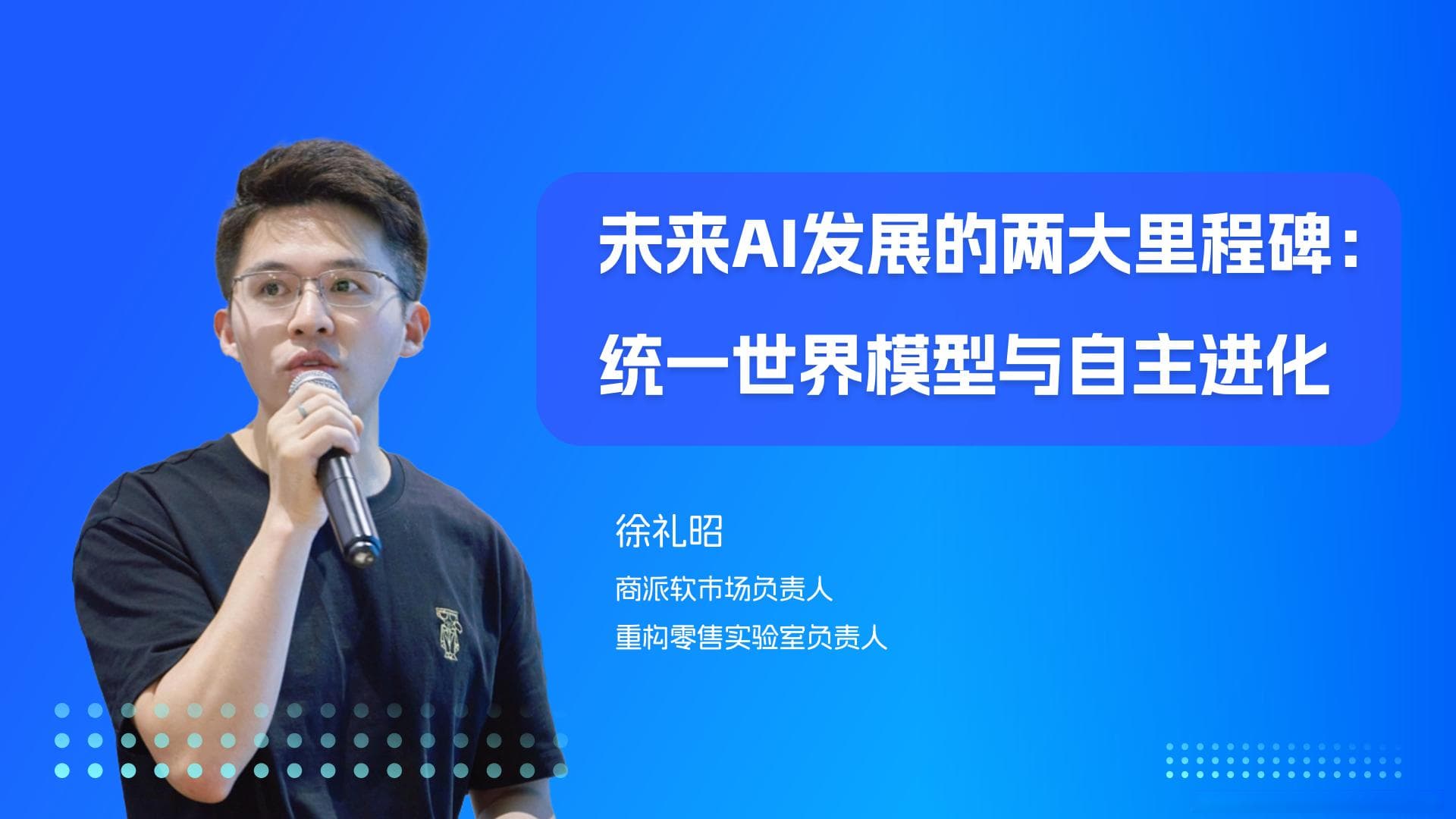 未来AI发展的两大里程碑：
统一世界模型与自主进化

徐礼昭

商派软市场负责人

重构零售实验室负责人